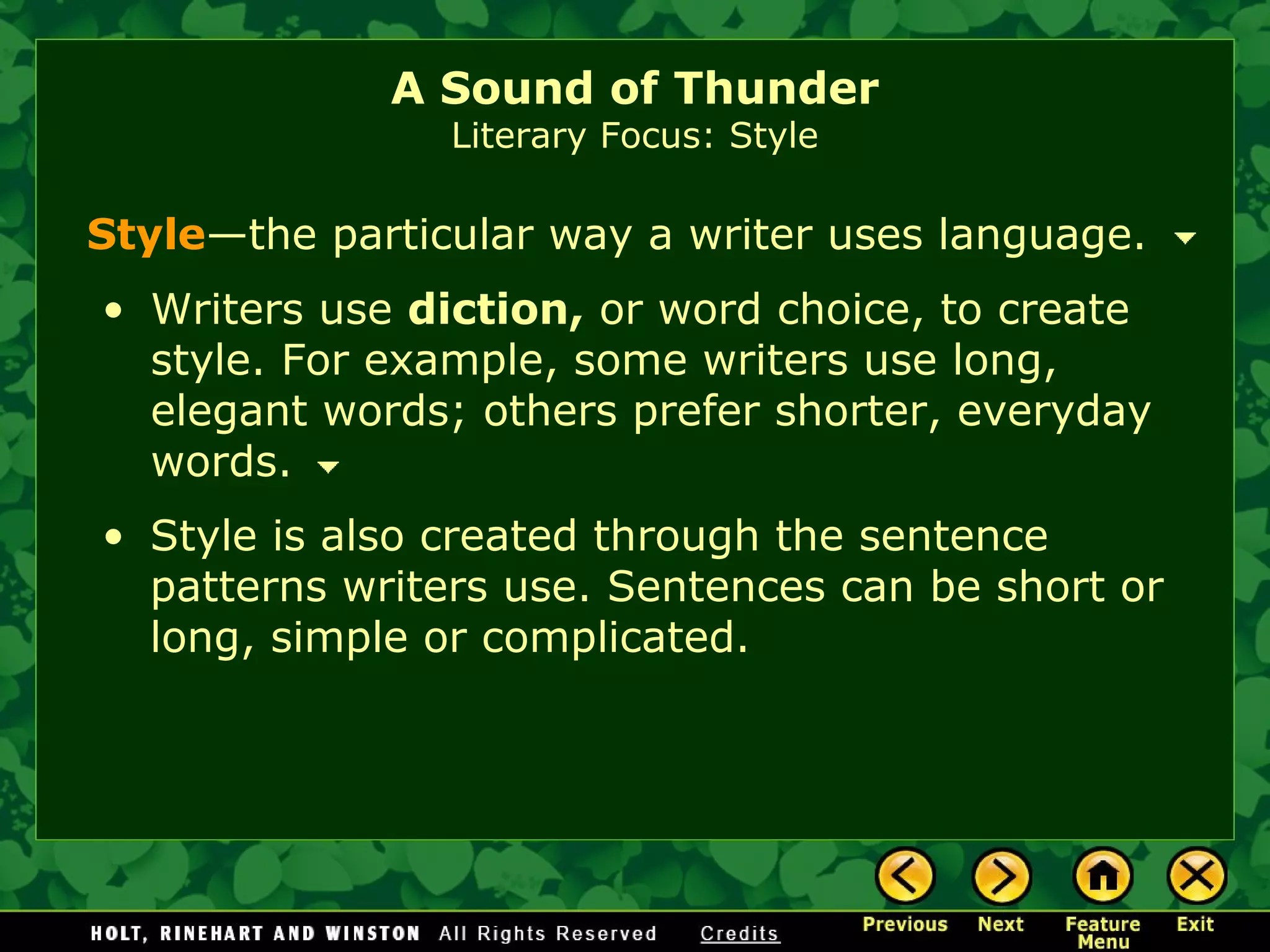 A Sound of Thunder
Literary Focus: Style

Style—the particular way a writer uses language.

• Writers use diction, or word choice, to create style. For example, some writers use long, elegant words; others prefer shorter, everyday words.

• Style is also created through the sentence patterns writers use. Sentences can be short or long, simple or complicated.

HOLT, RINEHART AND WINSTON All Rights Reserved Credits

Previous Next Feature Menu Exit